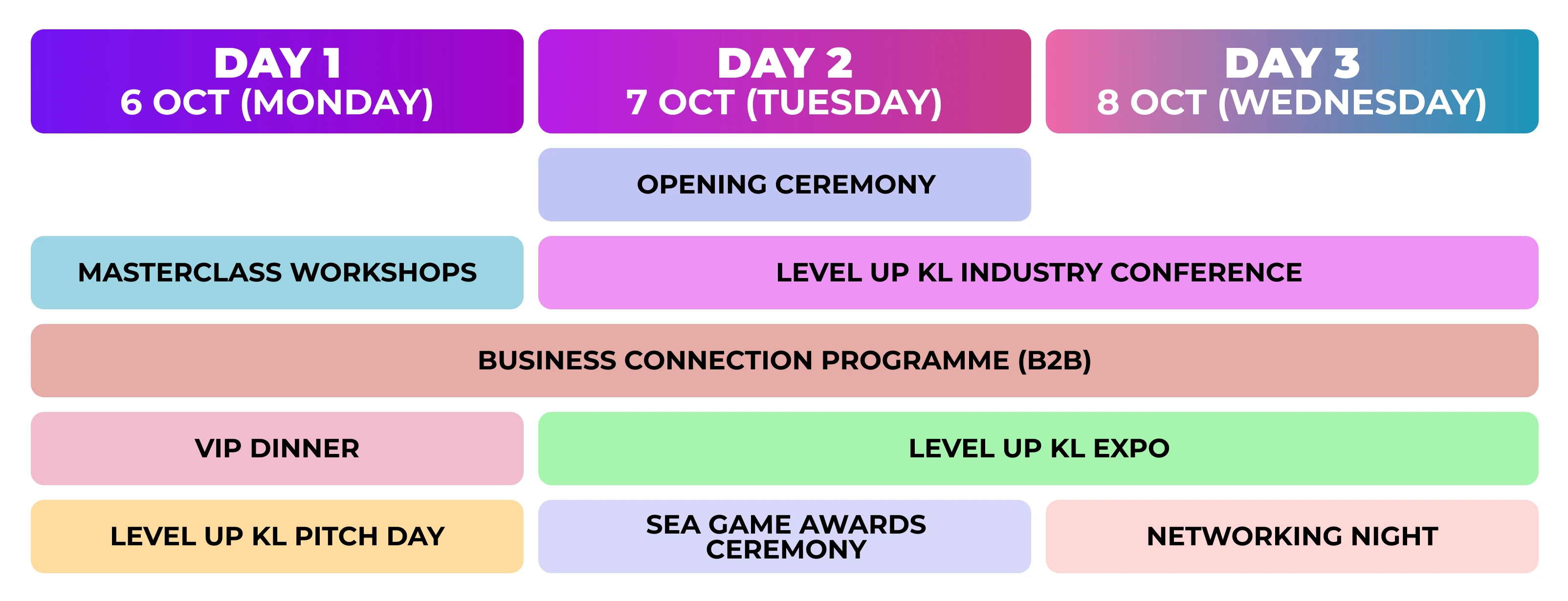 DAY 1
6 OCT (MONDAY)

DAY 2
7 OCT (TUESDAY)

DAY 3
8 OCT (WEDNESDAY)

OPENING CEREMONY

MASTERCLASS WORKSHOPS

LEVEL UP KL INDUSTRY CONFERENCE

BUSINESS CONNECTION PROGRAMME (B2B)

VIP DINNER

LEVEL UP KL EXPO

LEVEL UP KL PITCH DAY

SEA GAME AWARDS CEREMONY

NETWORKING NIGHT